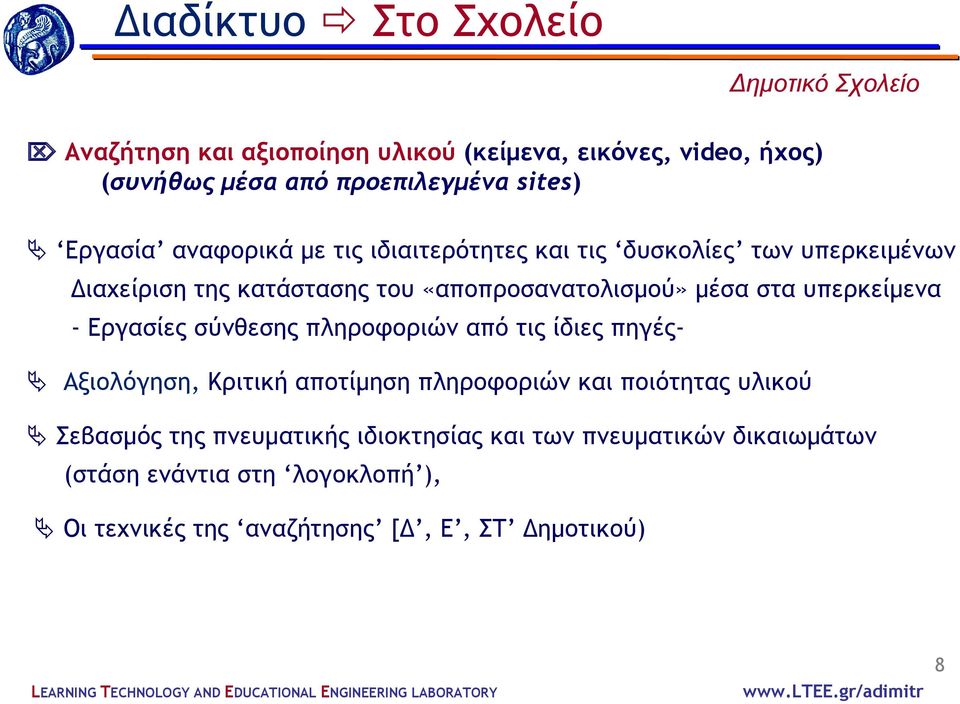 Διαδίκτυο ⇨ Στο Σχολείο

Δημοτικό Σχολείο

Αναζήτηση και αξιοποίηση υλικού (κείμενα, εικόνες, video, ήχος) (συνήθως μέσα από προεπιλεγμένα sites)

‘Εργασία’ αναφορικά με τις ιδιαιτερότητες και τις ‘δυσκολίες’ των υπερκειμένων
Διαχείριση της κατάστασης του «αποπροσανατολισμού» μέσα στα υπερκείμενα
- Εργασίες σύνθεσης πληροφοριών από τις ίδιες πηγές-

Αξιολόγηση, Κριτική αποτίμηση πληροφοριών και ποιότητας υλικού

Σεβασμός της πνευματικής ιδιοκτησίας και των πνευματικών δικαιωμάτων (στάση ενάντια στη ‘λογοκλοπή’),

Οι τεχνικές της ‘αναζήτησης’ [Δ’, Ε’, ΣΤ’ Δημοτικού)

8

LEARNING TECHNOLOGY AND EDUCATIONAL ENGINEERING LABORATORY www.LTEE.gr/adimitr